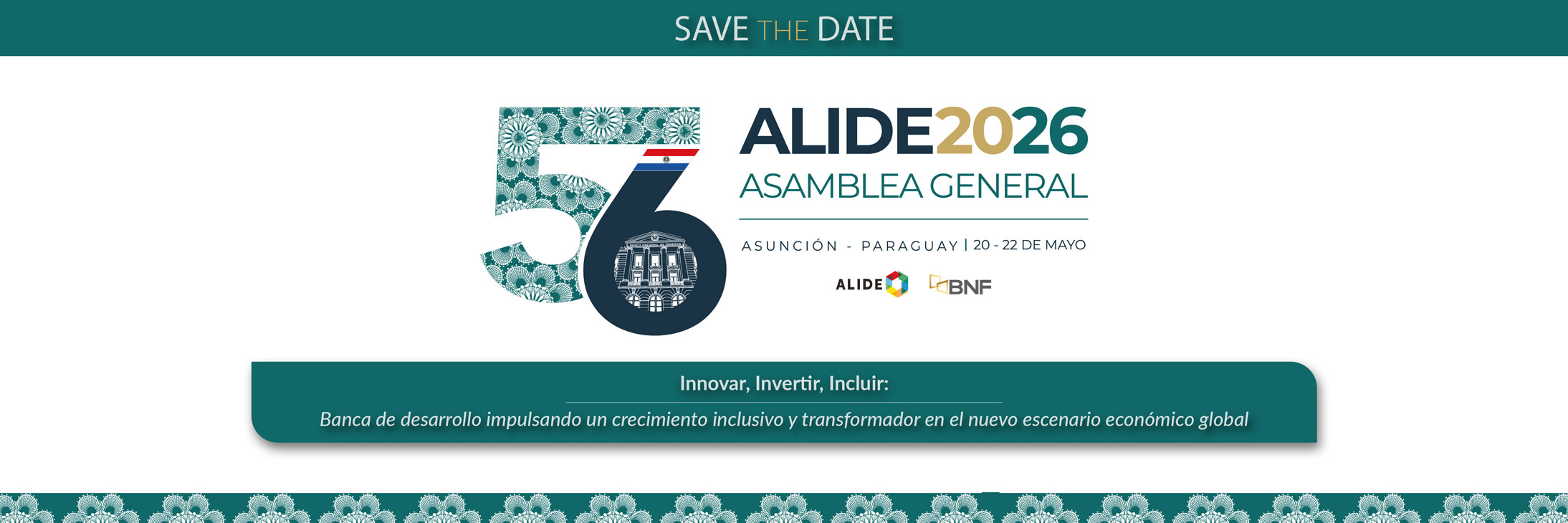 SAVE THE DATE

56

ALIDE2026
ASAMBLEA GENERAL

ASUNCIÓN - PARAGUAY | 20 - 22 DE MAYO

ALIDE BNF

Innovar, Invertir, Incluir:
Banca de desarrollo impulsando un crecimiento inclusivo y transformador en el nuevo escenario económico global